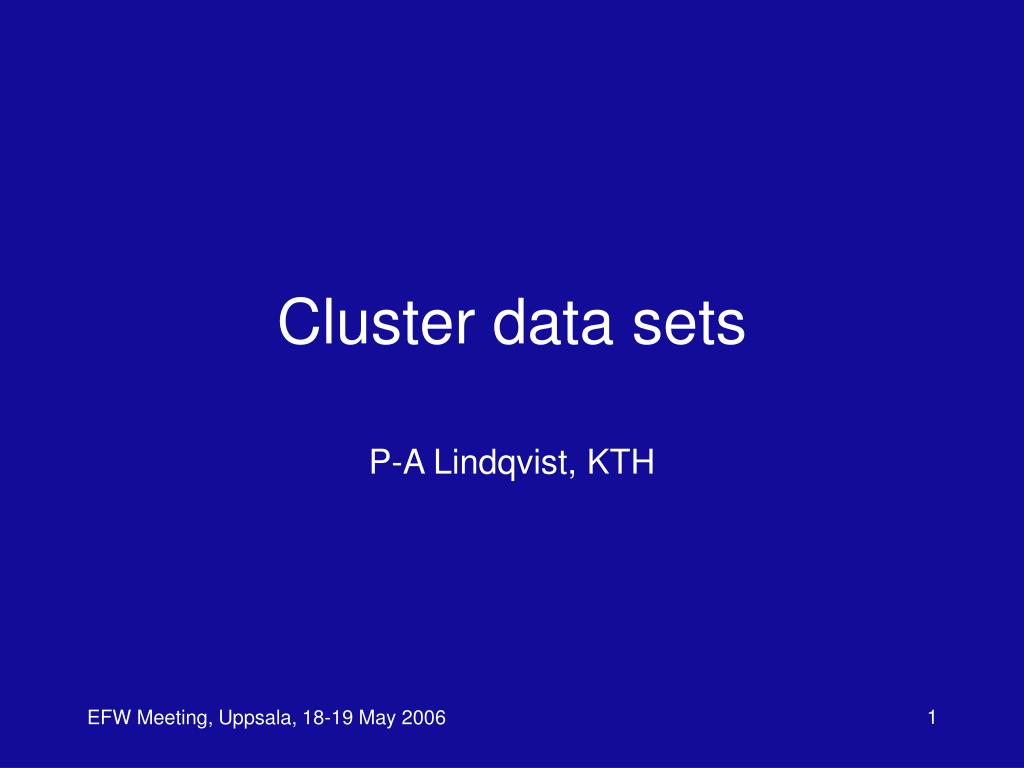 Cluster data sets

P-A Lindqvist, KTH

EFW Meeting, Uppsala, 18-19 May 2006

1